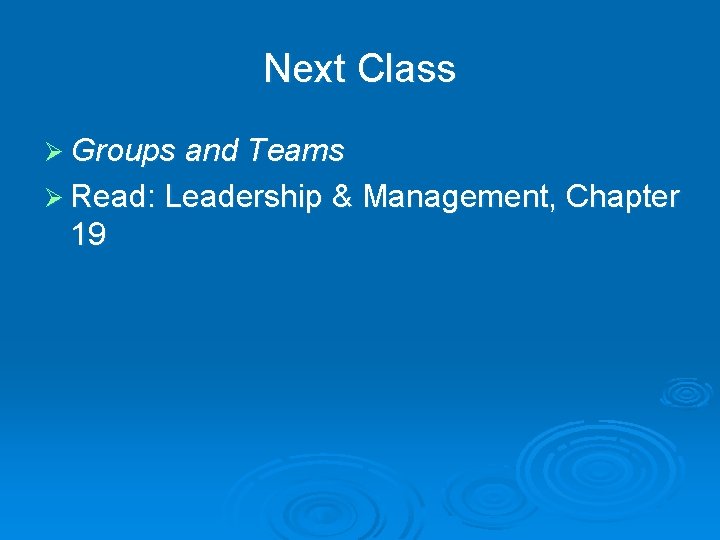 Next Class

➢ Groups and Teams

➢ Read: Leadership & Management, Chapter 19